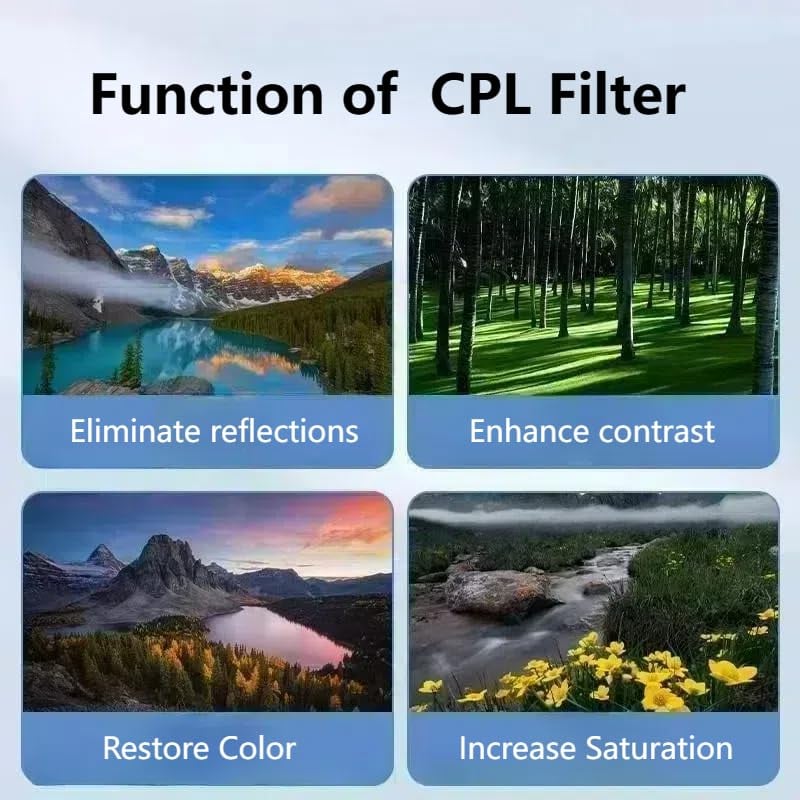 Function of CPL Filter

Eliminate reflections

Enhance contrast

Restore Color

Increase Saturation